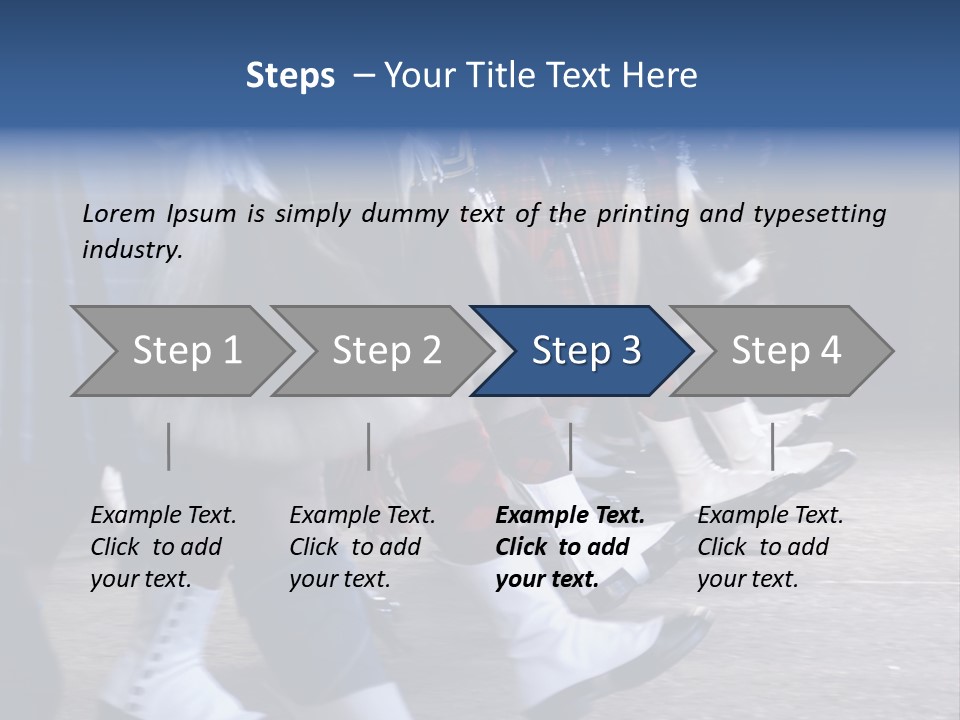 Steps – Your Title Text Here

Lorem Ipsum is simply dummy text of the printing and typesetting industry.

Step 1

Step 2

Step 3

Step 4

Example Text. Click to add your text.

Example Text. Click to add your text.

Example Text. Click to add your text.

Example Text. Click to add your text.